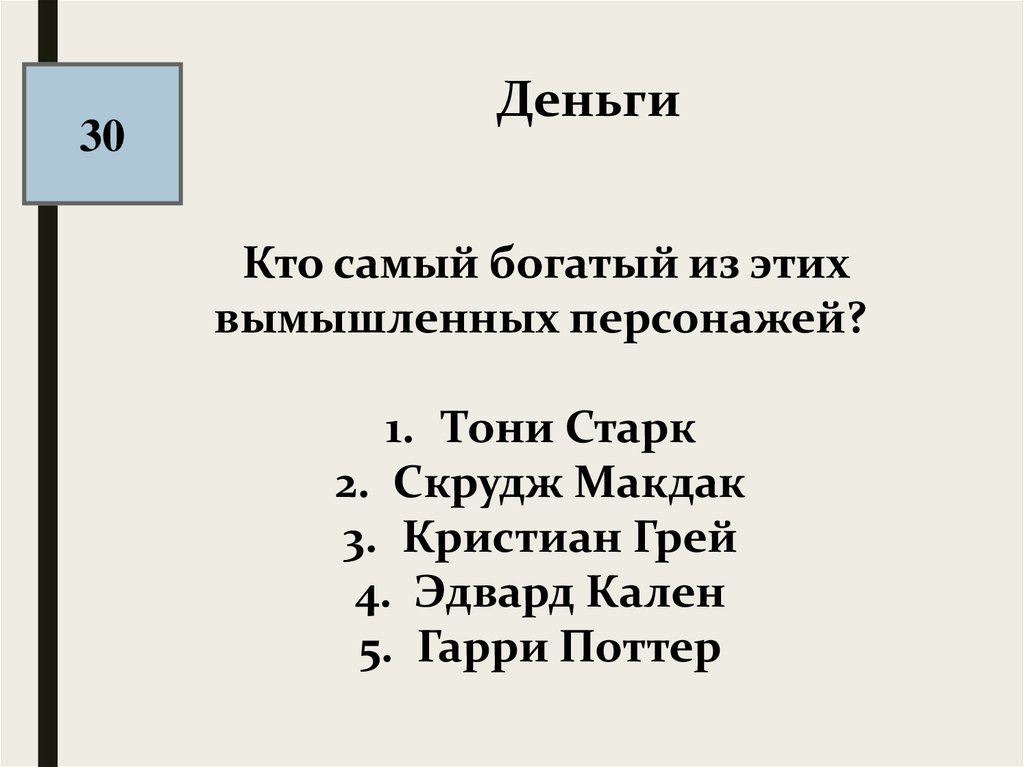 30

Деньги

Кто самый богатый из этих вымышленных персонажей?

1. Тони Старк
2. Скрудж Макдак
3. Кристиан Грей
4. Эдвард Кален
5. Гарри Поттер